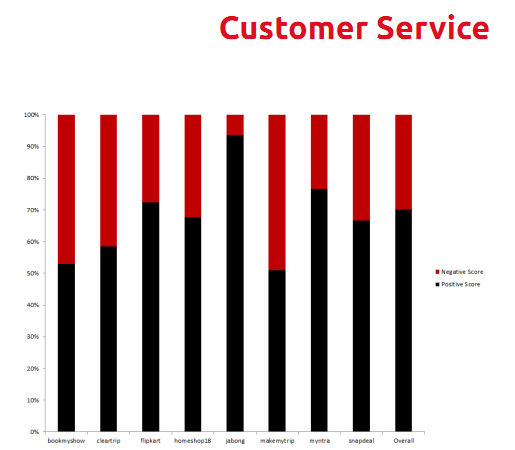 Customer Service

100%
90%
80%
70%
60%
50%
40%
30%
20%
10%
0%

bookmyshow cleartrip flipkart homeshop18 jabong makemytrip myntra snapdeal Overall

Negative Score
Positive Score